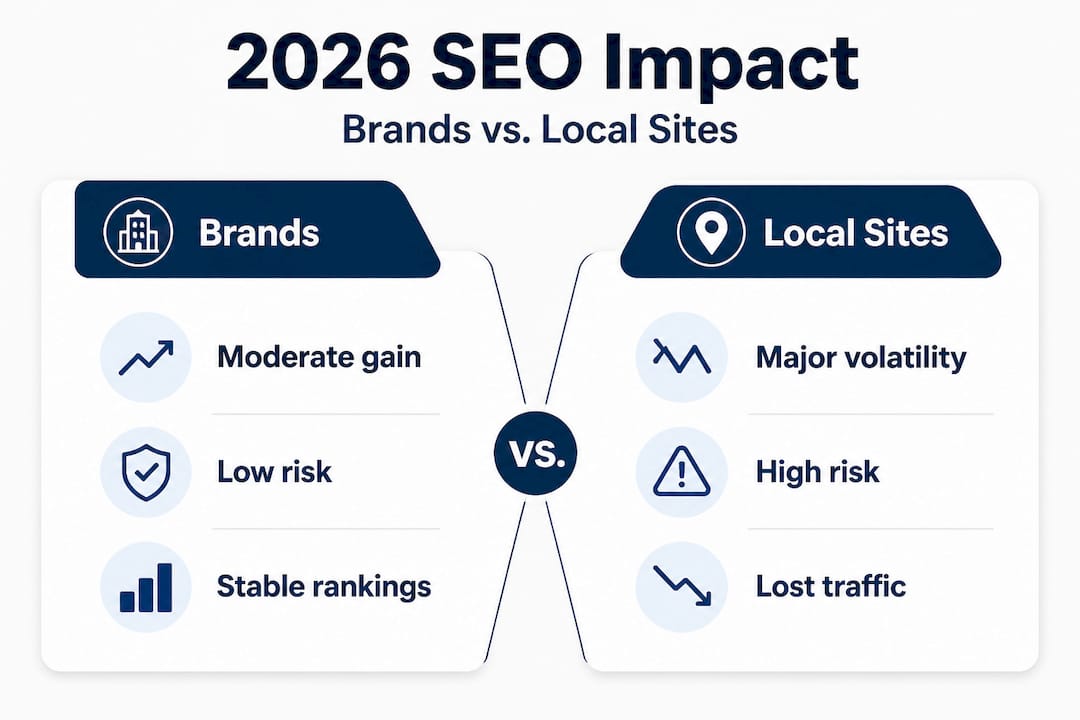 2026 SEO Impact

Brands vs. Local Sites

Brands

Moderate gain

Low risk

Stable rankings

VS.

Local Sites

Major volatility

High risk

Lost traffic